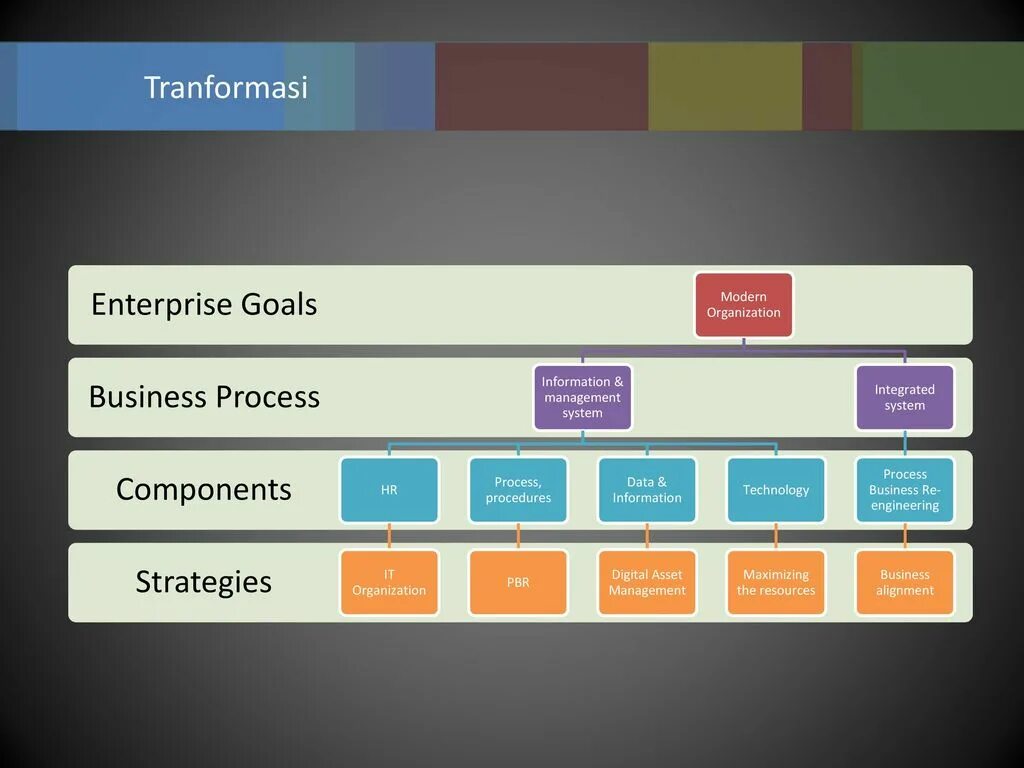 Tranformasi

Enterprise Goals

Modern Organization

Business Process

Information & management system

Integrated system

Components

HR

Process, procedures

Data & Information

Technology

Process Business Re-engineering

Strategies

IT Organization

PBR

Digital Asset Management

Maximizing the resources

Business alignment